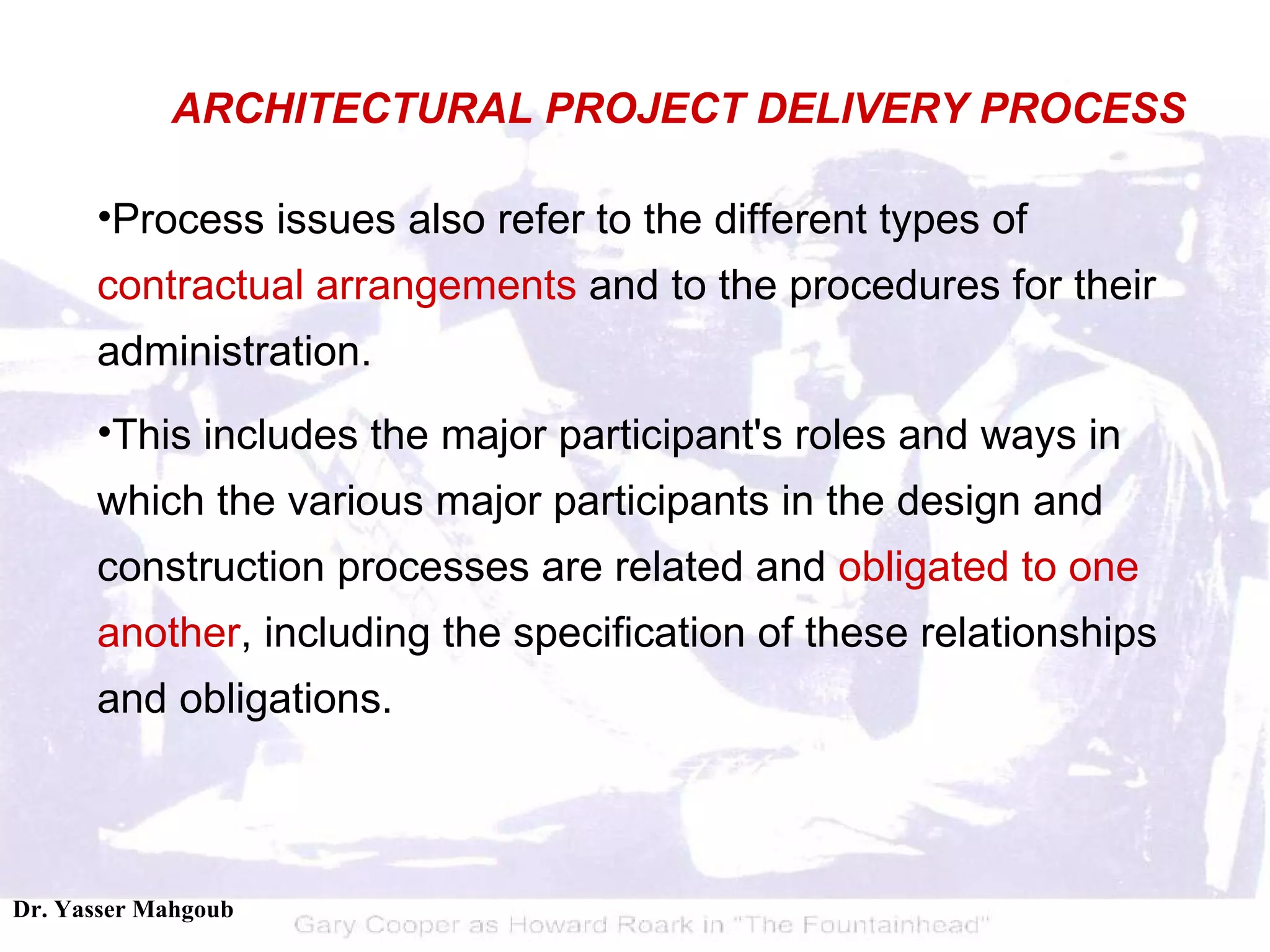 ARCHITECTURAL PROJECT DELIVERY PROCESS

•Process issues also refer to the different types of contractual arrangements and to the procedures for their administration.

•This includes the major participant's roles and ways in which the various major participants in the design and construction processes are related and obligated to one another, including the specification of these relationships and obligations.

Dr. Yasser Mahgoub

Gary Cooper as Howard Roark in "The Fountainhead"